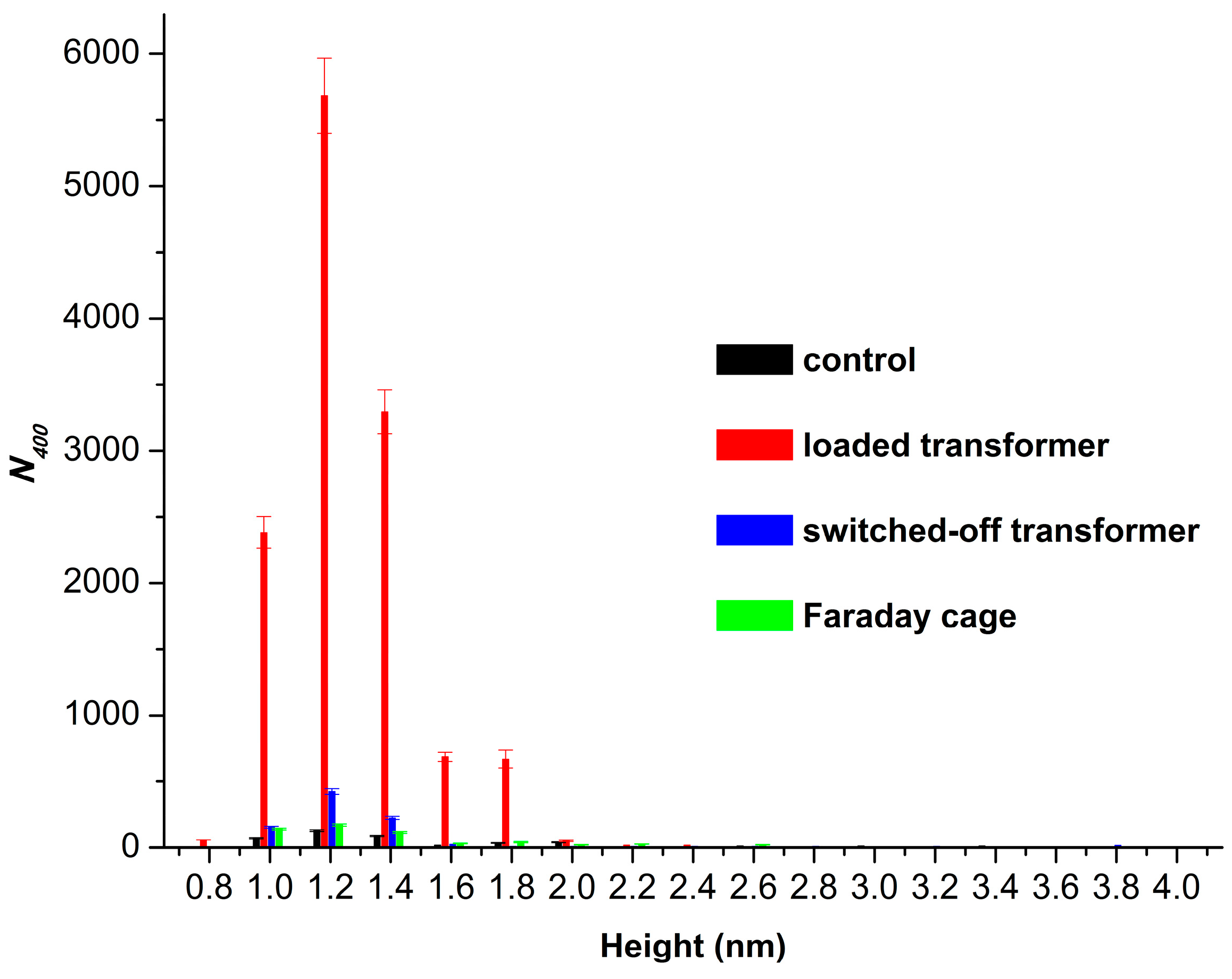 6000
5000
4000
3000
2000
1000
0

$N_{400}$

control
loaded transformer
switched-off transformer
Faraday cage

0.8 1.0 1.2 1.4 1.6 1.8 2.0 2.2 2.4 2.6 2.8 3.0 3.2 3.4 3.6 3.8 4.0

Height (nm)